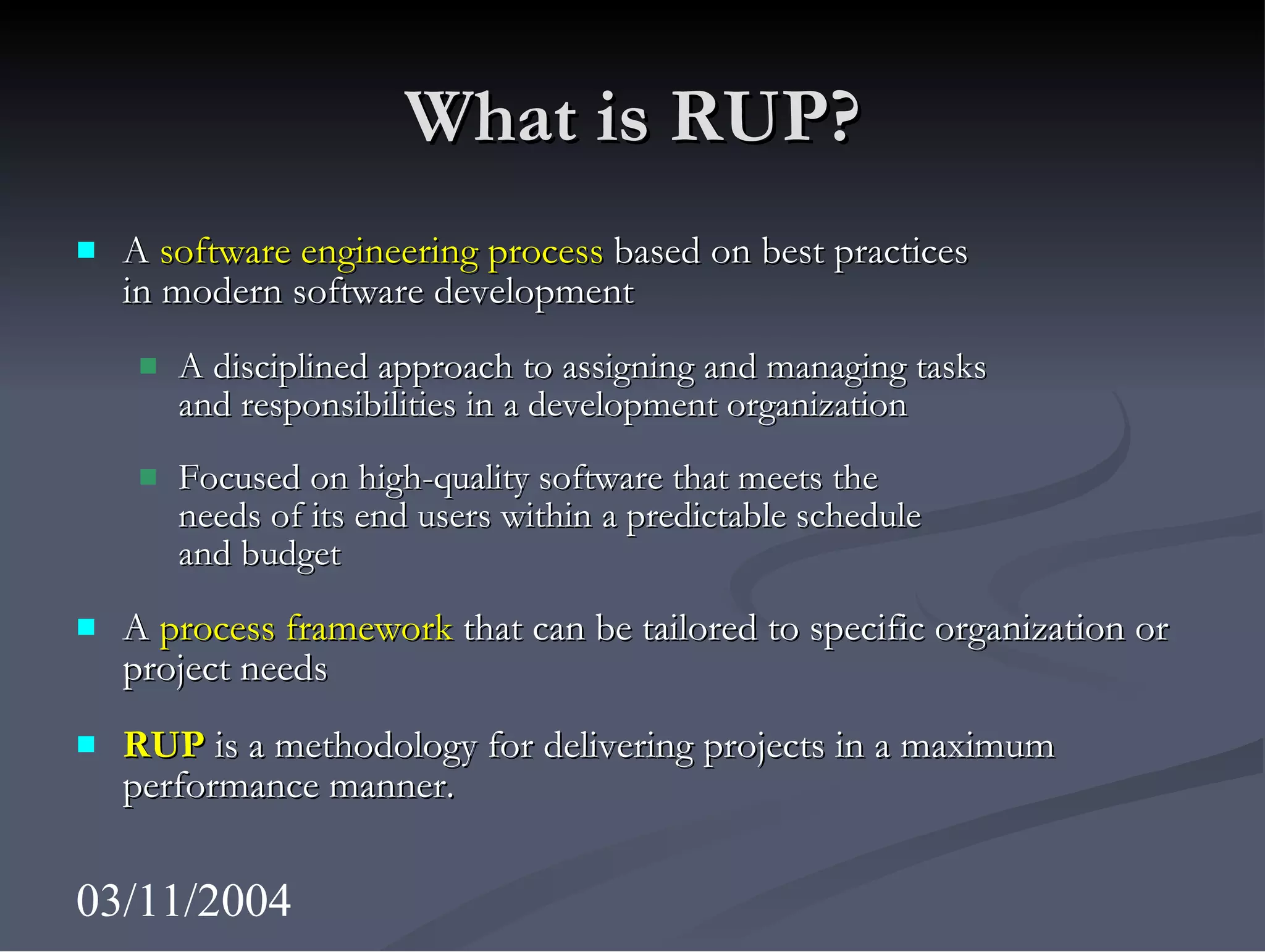 What is RUP?

A software engineering process based on best practices in modern software development

A disciplined approach to assigning and managing tasks and responsibilities in a development organization

Focused on high-quality software that meets the needs of its end users within a predictable schedule and budget

A process framework that can be tailored to specific organization or project needs

RUP is a methodology for delivering projects in a maximum performance manner.

03/11/2004